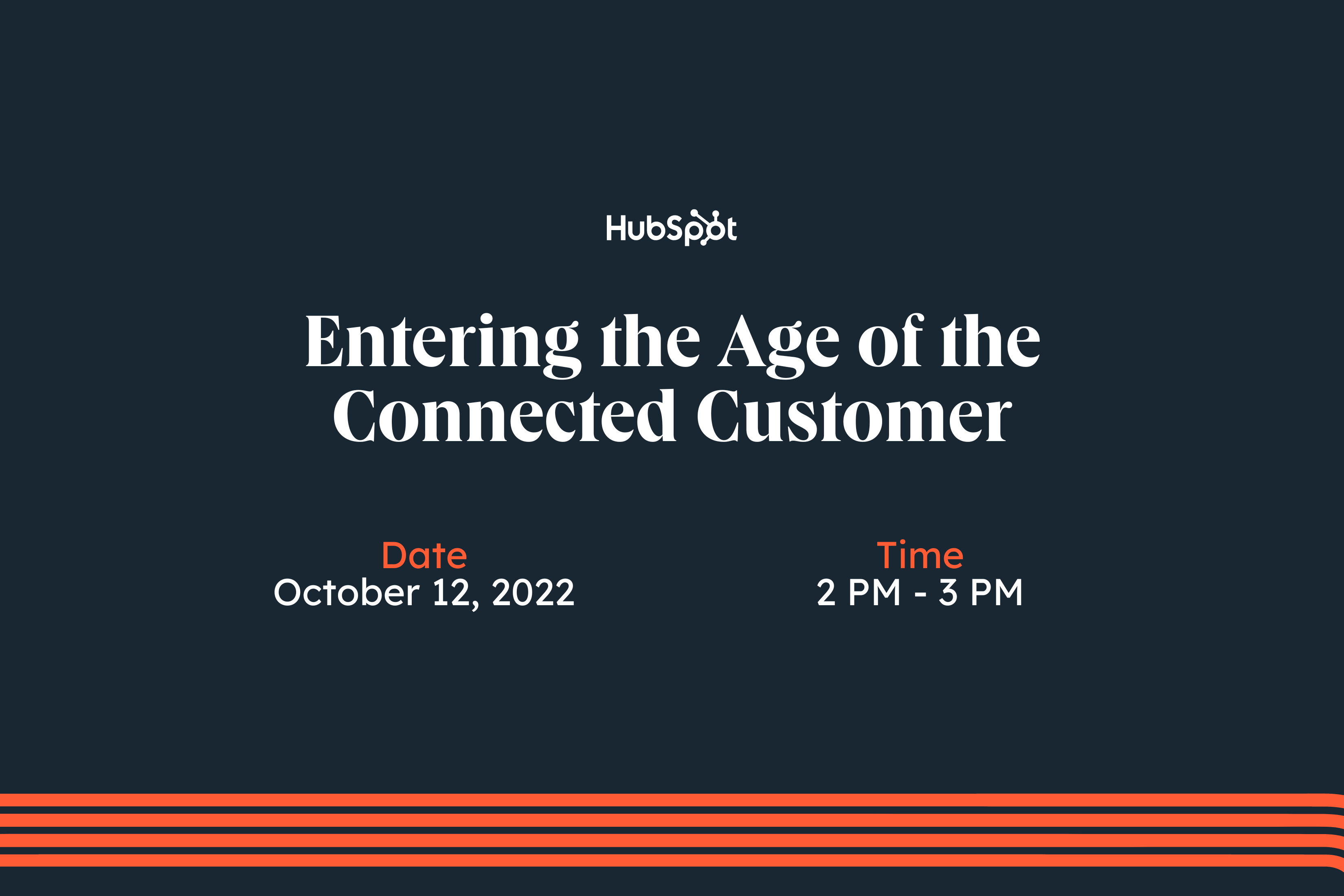 HubSpot

Entering the Age of the Connected Customer

Date
October 12, 2022

Time
2 PM - 3 PM